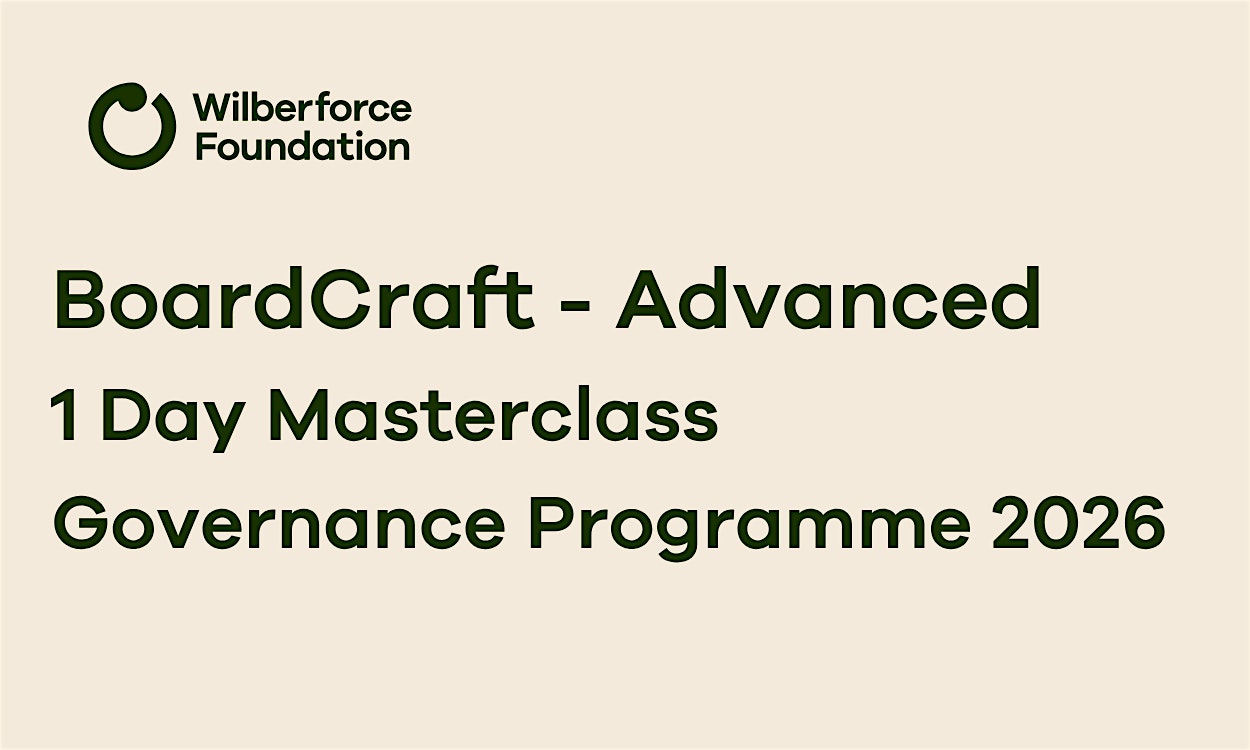 Wilberforce Foundation

BoardCraft - Advanced
1 Day Masterclass
Governance Programme 2026